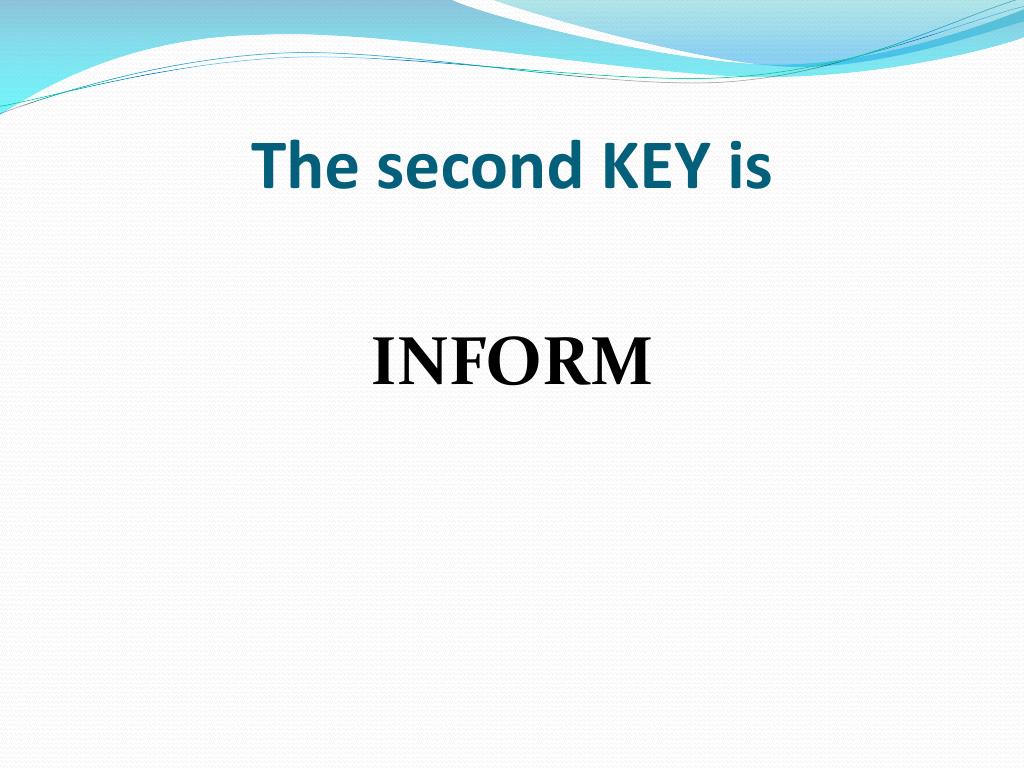 The second KEY is

INFORM